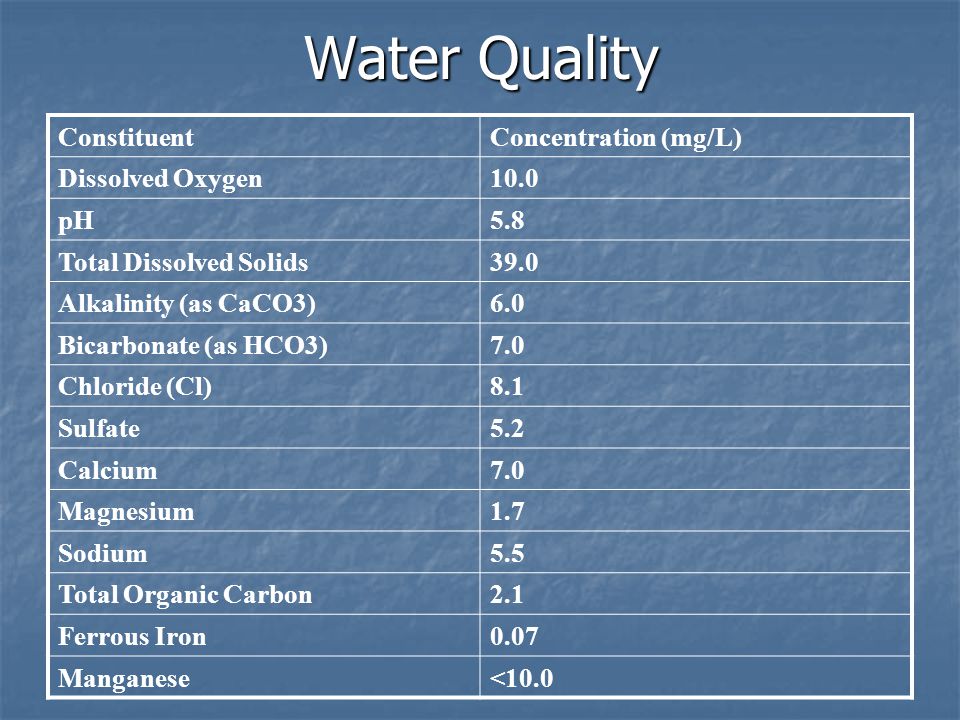 Water Quality

| Constituent | Concentration (mg/L) |
|---|---|
| Dissolved Oxygen | 10.0 |
| pH | 5.8 |
| Total Dissolved Solids | 39.0 |
| Alkalinity (as CaCO3) | 6.0 |
| Bicarbonate (as HCO3) | 7.0 |
| Chloride (Cl) | 8.1 |
| Sulfate | 5.2 |
| Calcium | 7.0 |
| Magnesium | 1.7 |
| Sodium | 5.5 |
| Total Organic Carbon | 2.1 |
| Ferrous Iron | 0.07 |
| Manganese | <10.0 |